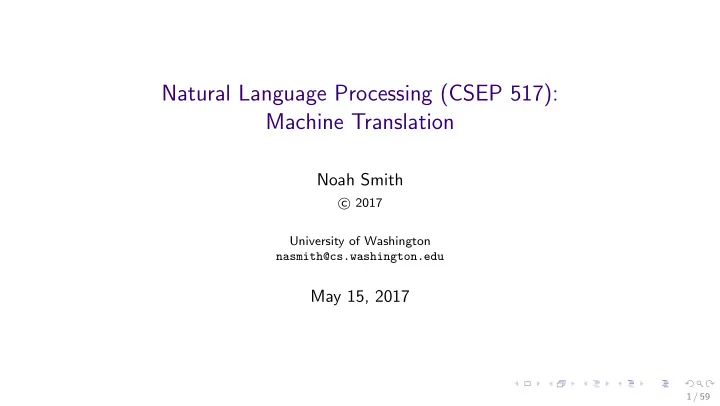 Natural Language Processing (CSEP 517):
Machine Translation

Noah Smith
© 2017

University of Washington
nasmith@cs.washington.edu

May 15, 2017

1 / 59